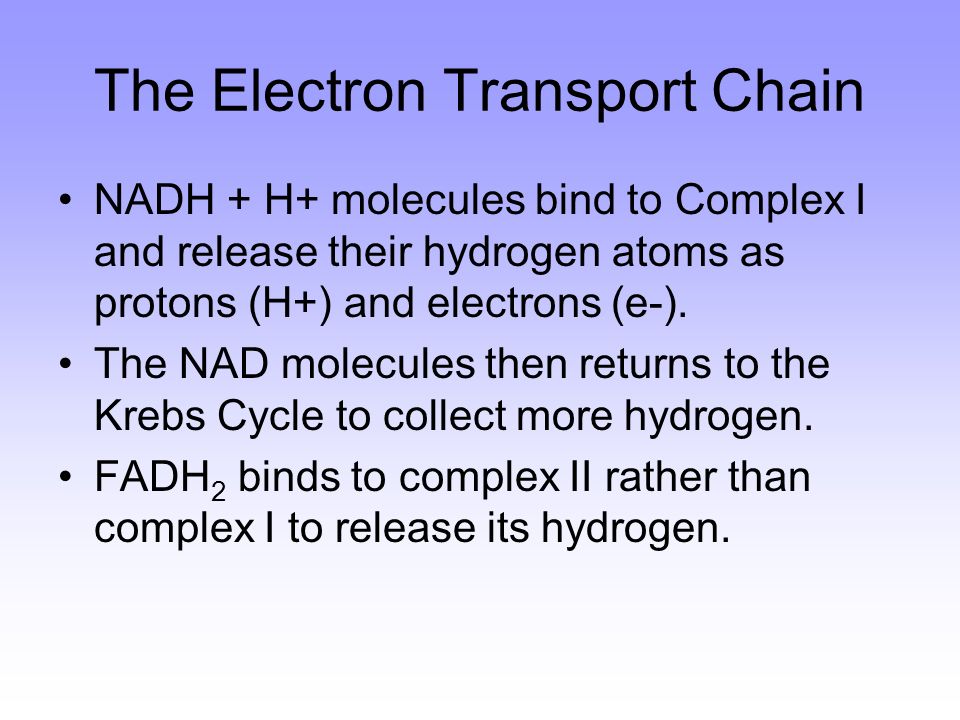 The Electron Transport Chain

• NADH + H+ molecules bind to Complex I and release their hydrogen atoms as protons (H+) and electrons (e-).
• The NAD molecules then returns to the Krebs Cycle to collect more hydrogen.
• $FADH_2$ binds to complex II rather than complex I to release its hydrogen.